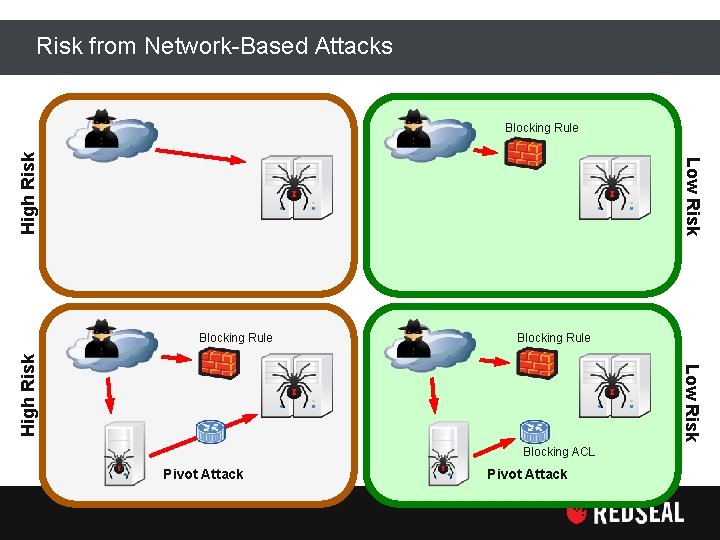 Risk from Network-Based Attacks

High Risk

Blocking Rule

Low Risk

High Risk

Blocking Rule

Pivot Attack

Blocking Rule

Blocking ACL

Pivot Attack

Low Risk

REDSEAL